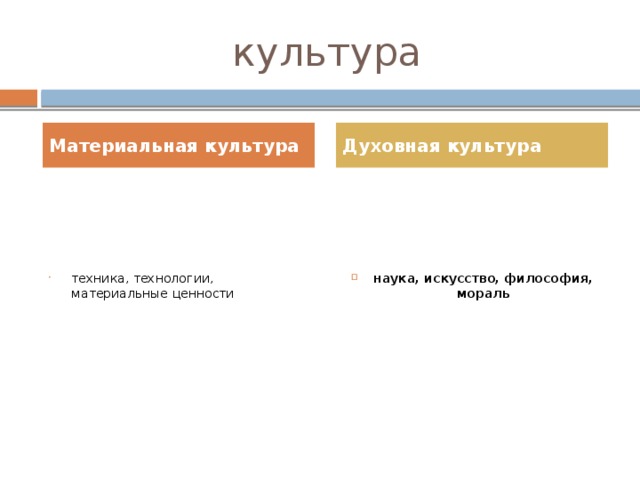 культура

Материальная культура

техника, технологии, материальные ценности

Духовная культура

наука, искусство, философия, мораль